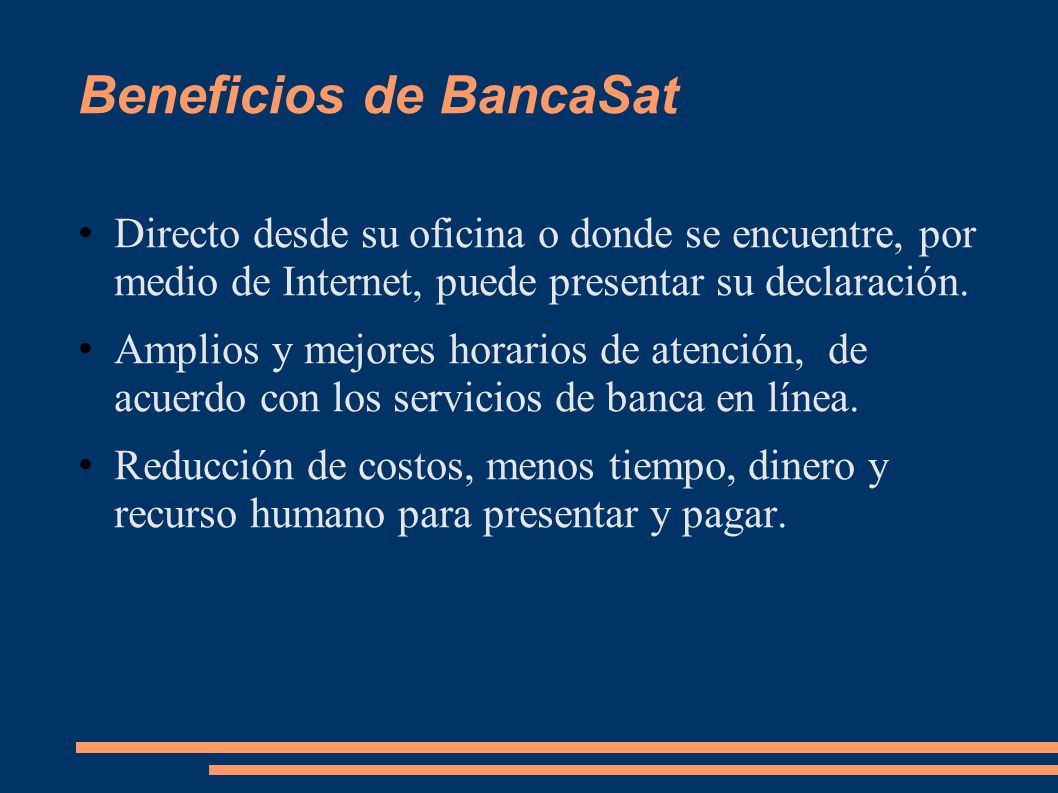 Beneficios de BancaSat

• Directo desde su oficina o donde se encuentre, por medio de Internet, puede presentar su declaración.

• Amplios y mejores horarios de atención, de acuerdo con los servicios de banca en línea.

• Reducción de costos, menos tiempo, dinero y recurso humano para presentar y pagar.